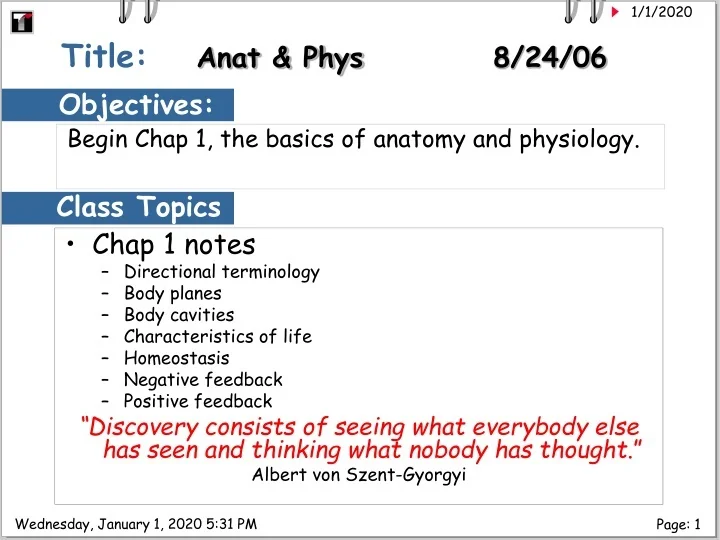 1/1/2020

Title: Anat & Phys 8/24/06

Objectives:

Begin Chap 1, the basics of anatomy and physiology.

Class Topics

• Chap 1 notes
– Directional terminology
– Body planes
– Body cavities
– Characteristics of life
– Homeostasis
– Negative feedback
– Positive feedback

"Discovery consists of seeing what everybody else has seen and thinking what nobody has thought."
Albert von Szent-Gyorgyi

Wednesday, January 1, 2020 5:31 PM

Page: 1